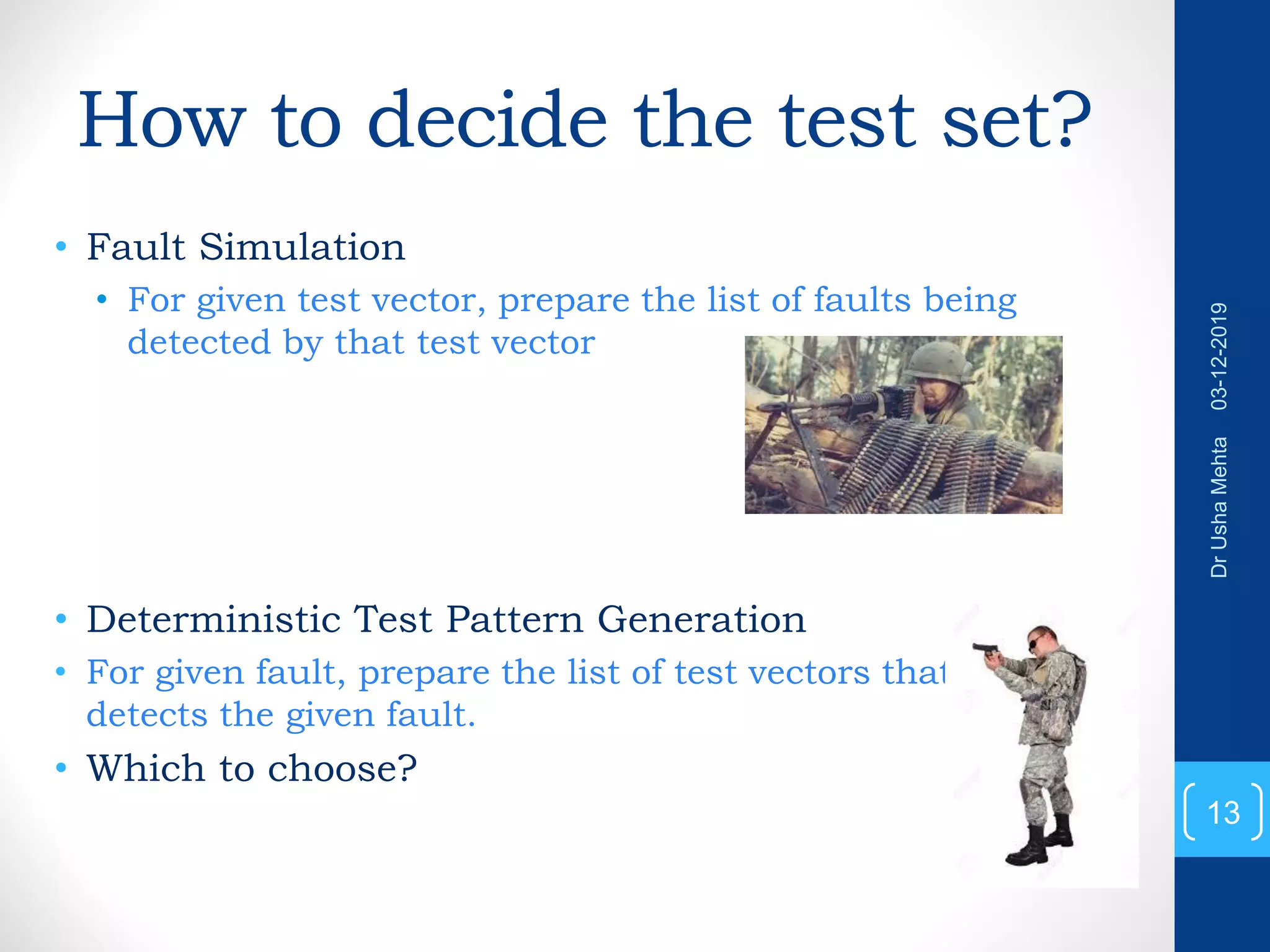 How to decide the test set?

• Fault Simulation
  • For given test vector, prepare the list of faults being detected by that test vector

• Deterministic Test Pattern Generation
• For given fault, prepare the list of test vectors that detects the given fault.
• Which to choose?

Dr Usha Mehta 03-12-2019

13